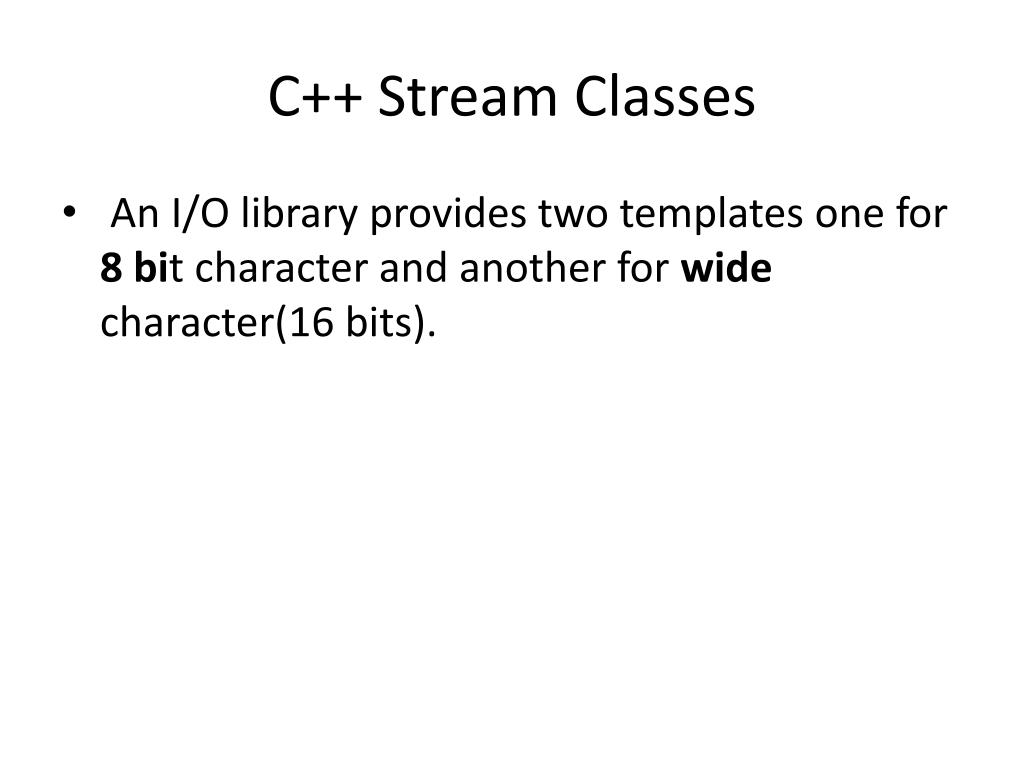 C++ Stream Classes

• An I/O library provides two templates one for 8 bit character and another for wide character(16 bits).